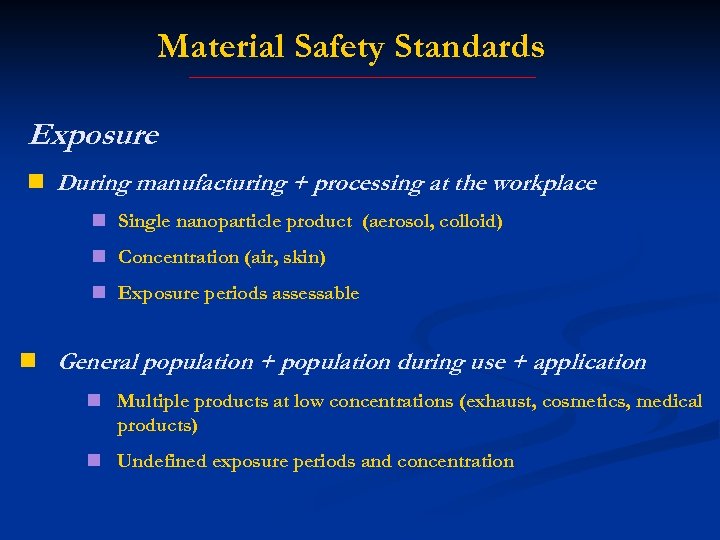 Material Safety Standards

Exposure

During manufacturing + processing at the workplace

Single nanoparticle product (aerosol, colloid)

Concentration (air, skin)

Exposure periods assessable

General population + population during use + application

Multiple products at low concentrations (exhaust, cosmetics, medical products)

Undefined exposure periods and concentration